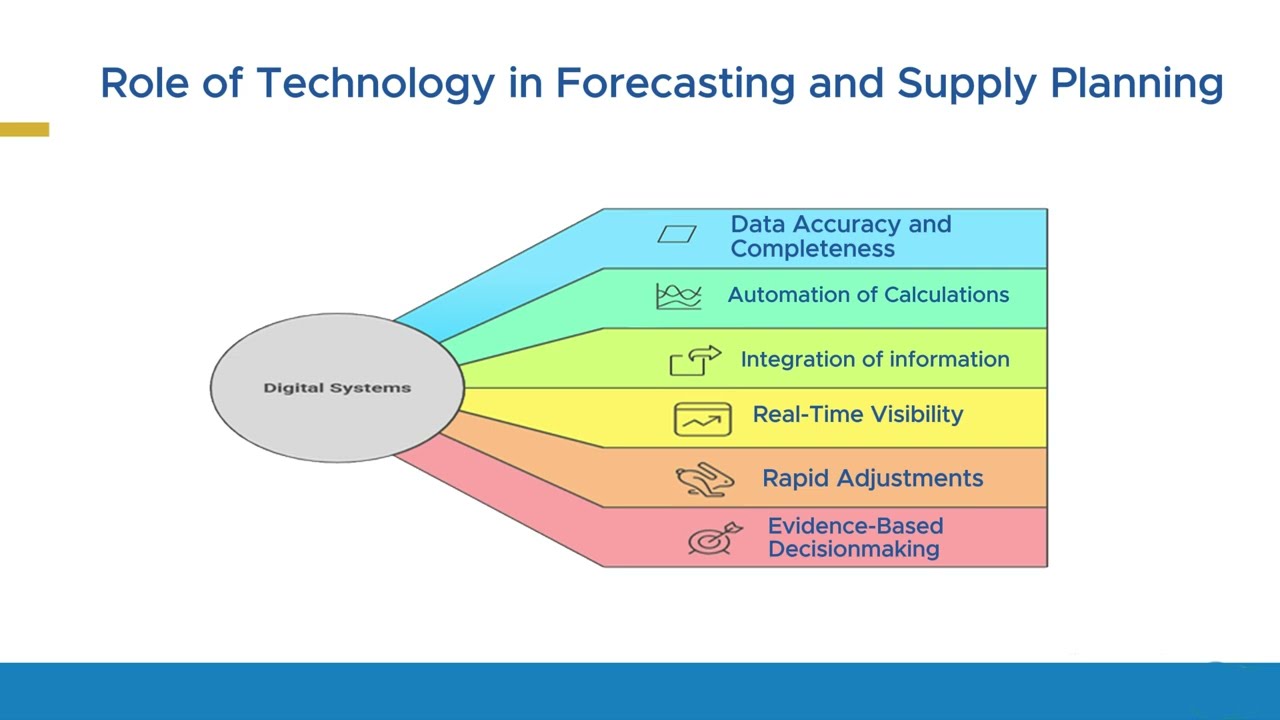 Role of Technology in Forecasting and Supply Planning

Digital Systems

Data Accuracy and Completeness

Automation of Calculations

Integration of information

Real-Time Visibility

Rapid Adjustments

Evidence-Based Decisionmaking